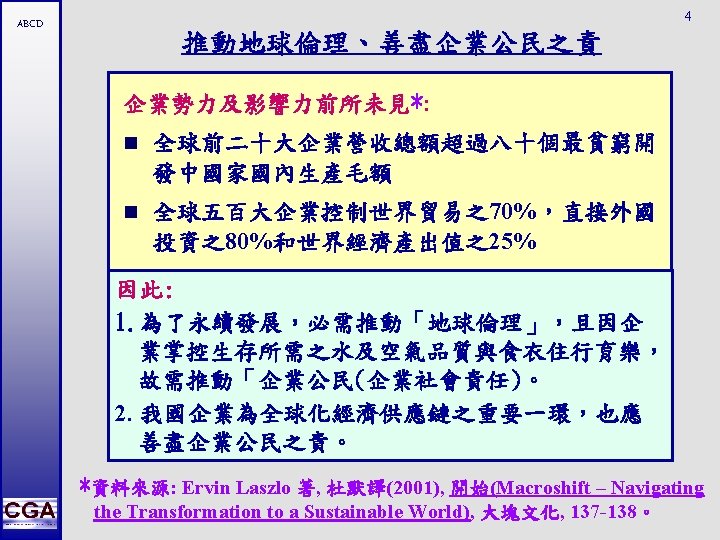 ABCD

4

推動地球倫理、善盡企業公民之責

企業勢力及影響力前所未見*:

■ 全球前二十大企業營收總額超過八十個最貧窮開發中國家國內生產毛額

■ 全球五百大企業控制世界貿易之70%，直接外國投資之80%和世界經濟產出值之25%

因此:

1. 為了永續發展，必需推動「地球倫理」，且因企業掌控生存所需之水及空氣品質與食衣住行育樂，故需推動「企業公民(企業社會責任)。

2. 我國企業為全球化經濟供應鏈之重要一環，也應善盡企業公民之責。

*資料來源: Ervin Laszlo 著, 杜默譯(2001), 開始(Macroshift – Navigating the Transformation to a Sustainable World), 大塊文化, 137-138。

CGA